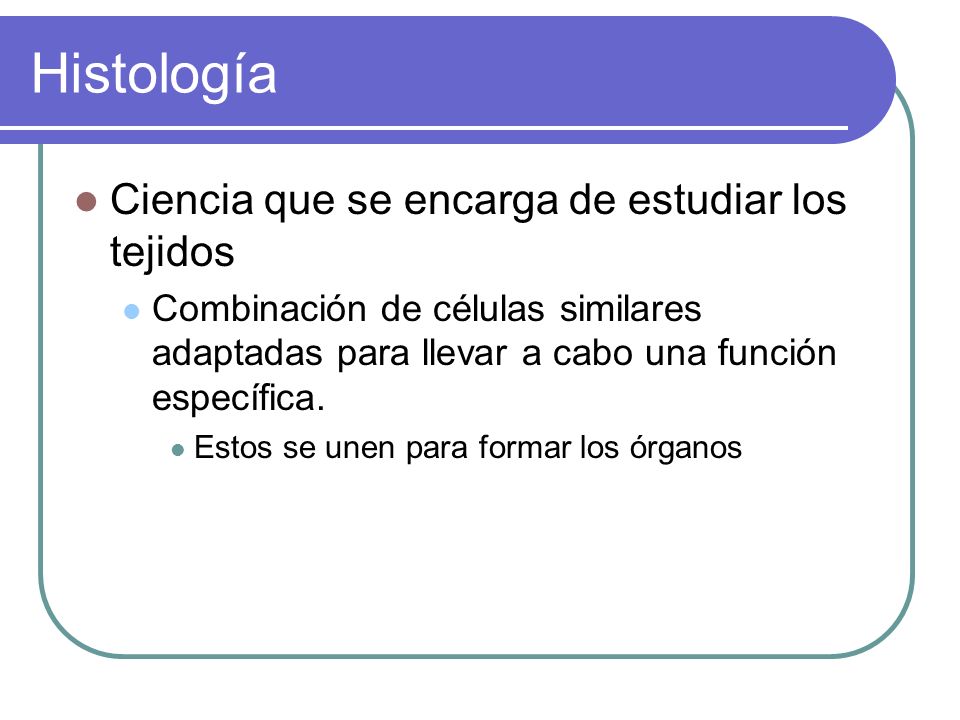 Histología

Ciencia que se encarga de estudiar los tejidos

Combinación de células similares adaptadas para llevar a cabo una función específica.

Estos se unen para formar los órganos